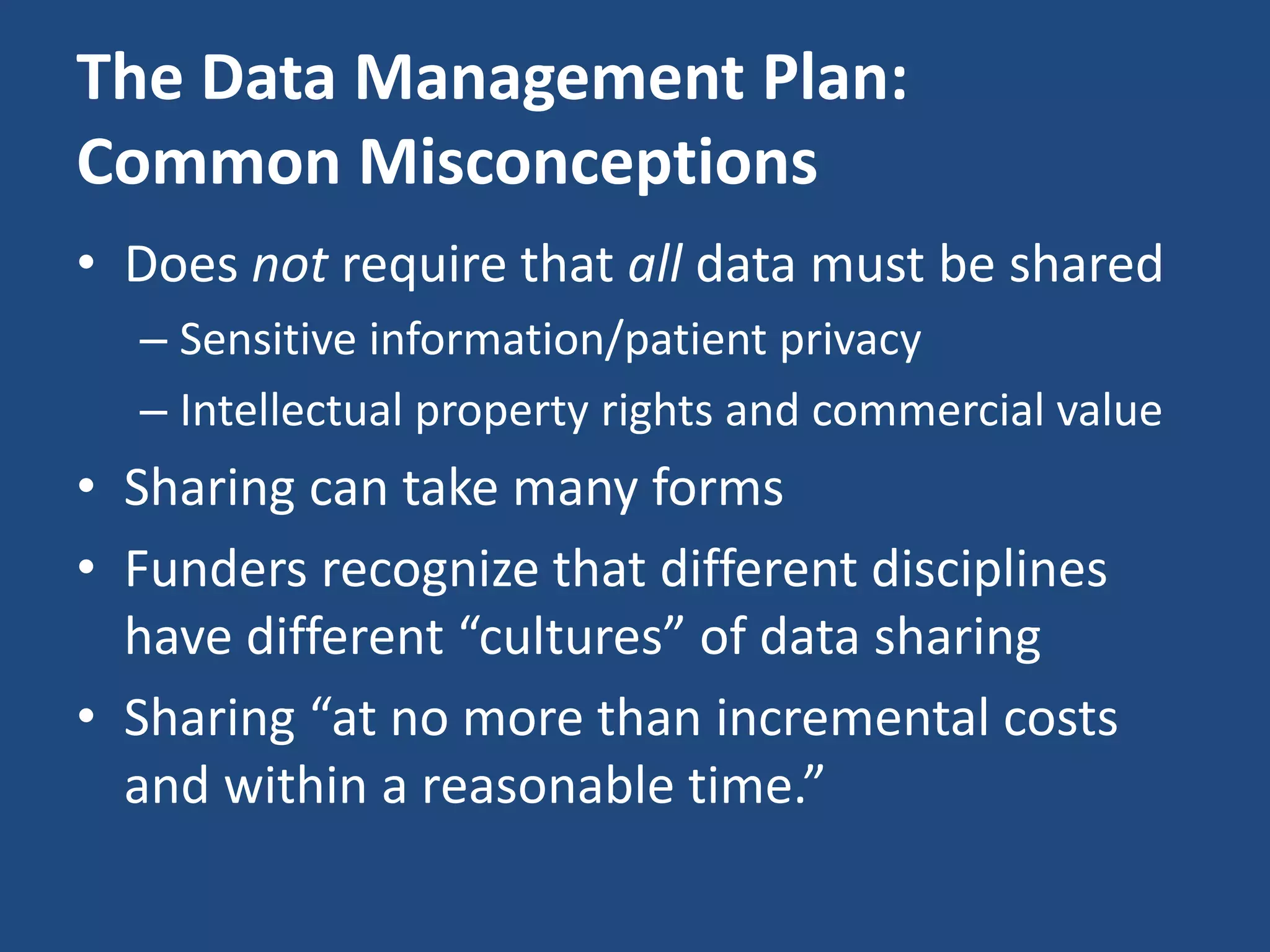 The Data Management Plan:
Common Misconceptions

• Does not require that all data must be shared
– Sensitive information/patient privacy
– Intellectual property rights and commercial value
• Sharing can take many forms
• Funders recognize that different disciplines have different “cultures” of data sharing
• Sharing “at no more than incremental costs and within a reasonable time.”